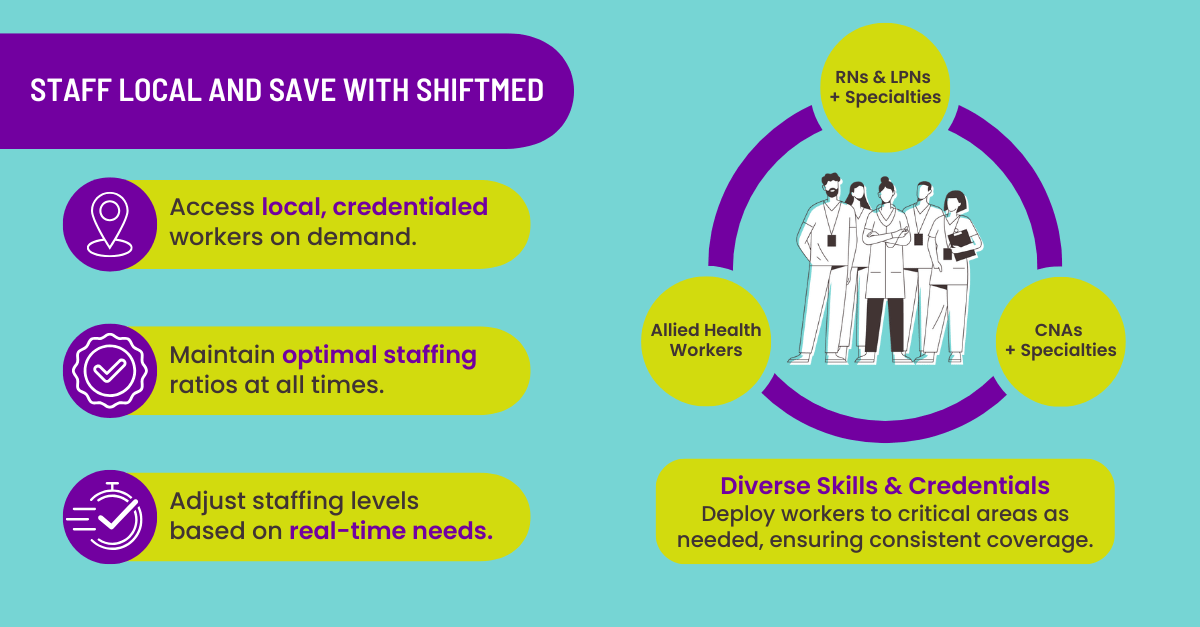 STAFF LOCAL AND SAVE WITH SHIFTMED

Access local, credentialed workers on demand.

Maintain optimal staffing ratios at all times.

Adjust staffing levels based on real-time needs.

RNs & LPNs + Specialties

Allied Health Workers

CNAs + Specialties

Diverse Skills & Credentials
Deploy workers to critical areas as needed, ensuring consistent coverage.